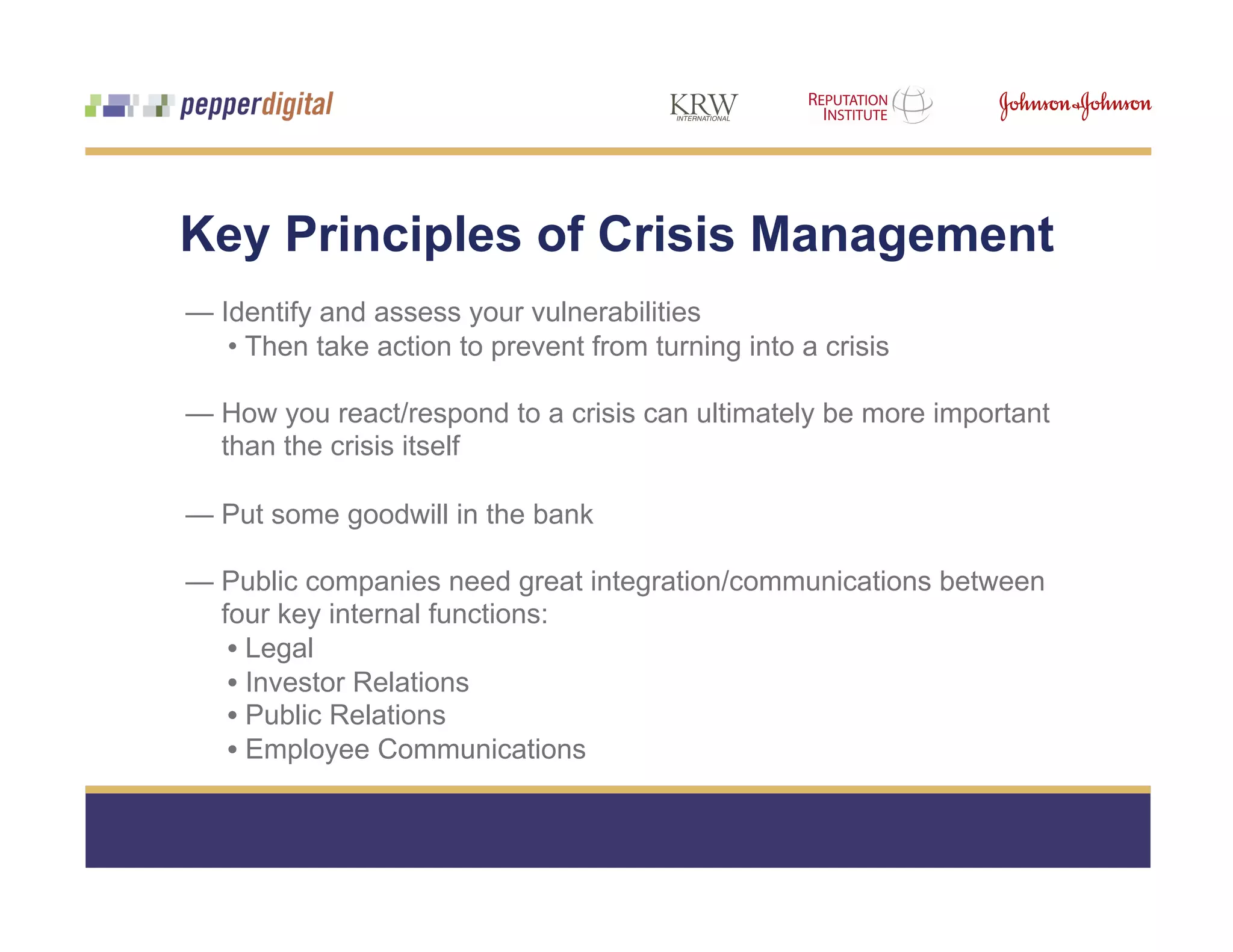 pepperdigital

KRW INTERNATIONAL

REPUTATION INSTITUTE

Johnson & Johnson

Key Principles of Crisis Management

— Identify and assess your vulnerabilities
• Then take action to prevent from turning into a crisis

— How you react/respond to a crisis can ultimately be more important than the crisis itself

— Put some goodwill in the bank

— Public companies need great integration/communications between four key internal functions:
• Legal
• Investor Relations
• Public Relations
• Employee Communications